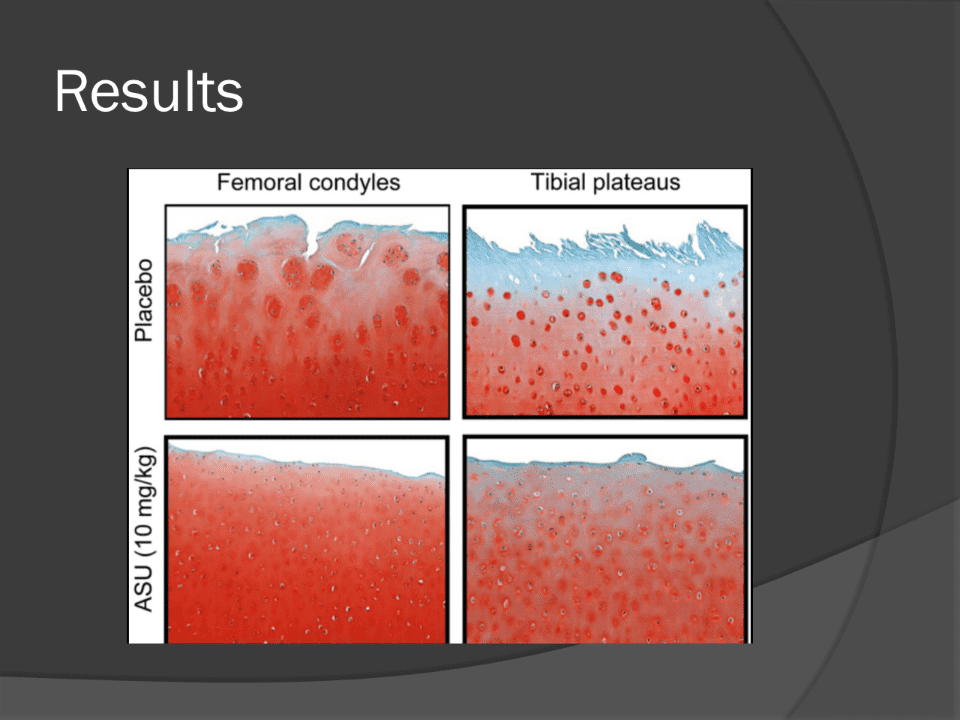 Results

Femoral condyles

Tibial plateaus

Placebo

ASU (10 mg/kg)